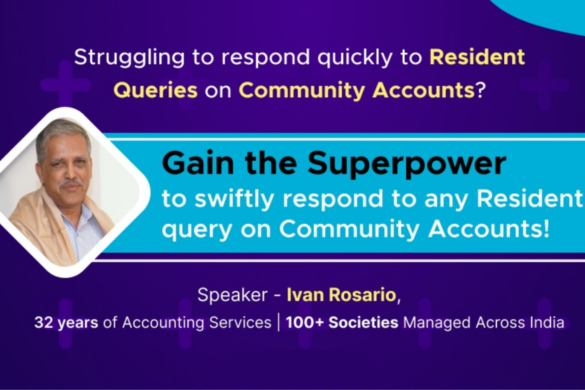 Struggling to respond quickly to Resident Queries on Community Accounts?

Gain the Superpower
to swiftly respond to any Resident query on Community Accounts!

Speaker - Ivan Rosario,
32 years of Accounting Services | 100+ Societies Managed Across India